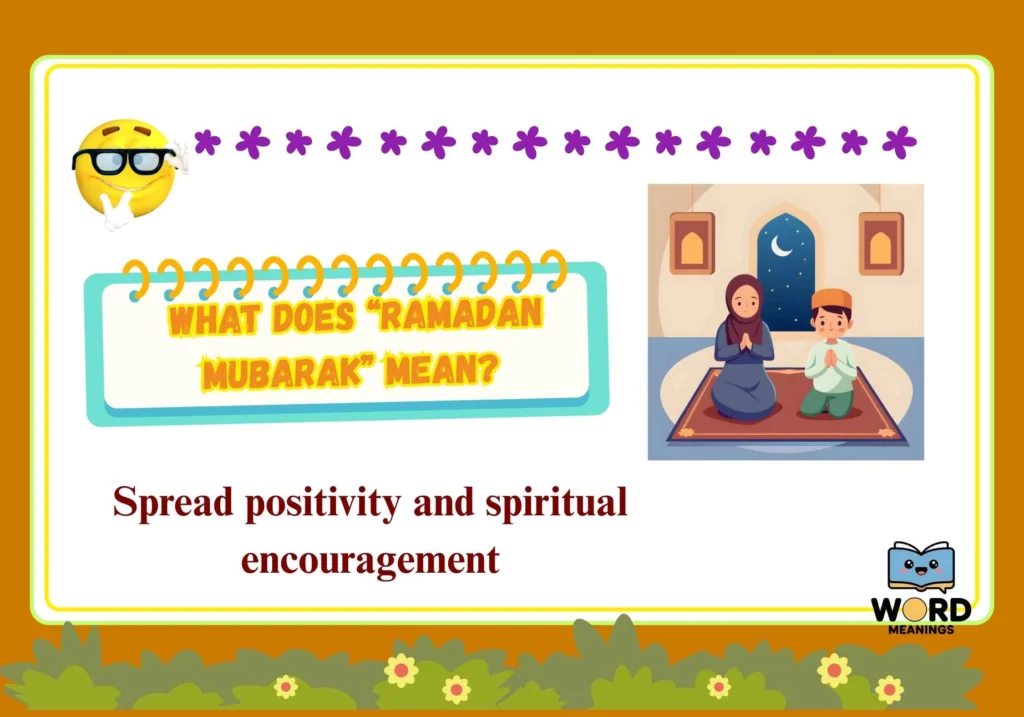 WHAT DOES "RAMADAN MUBARAK" MEAN?

Spread positivity and spiritual encouragement

WORD MEANINGS